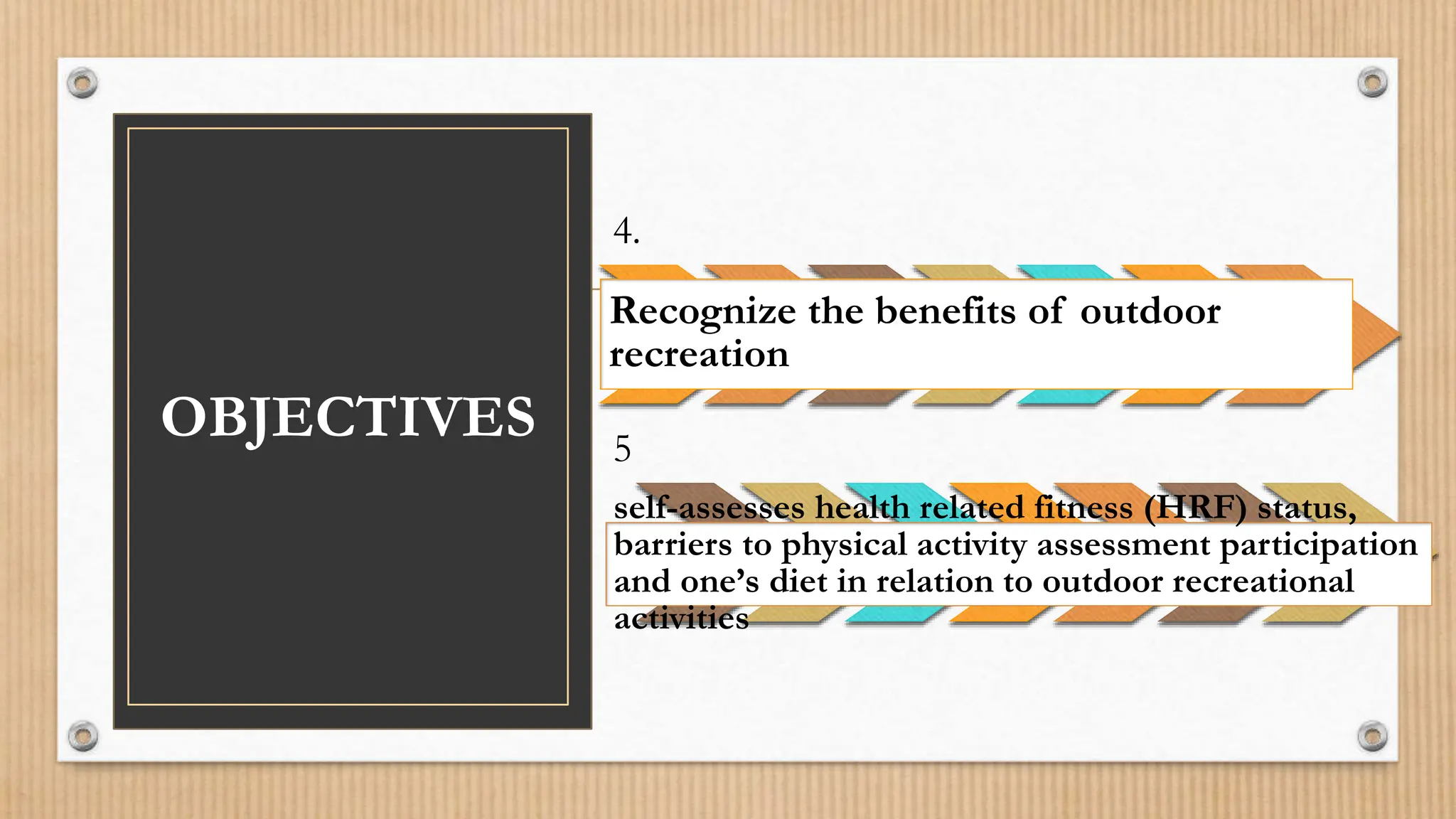 OBJECTIVES

4.

Recognize the benefits of outdoor recreation

5

self-assesses health related fitness (HRF) status, barriers to physical activity assessment participation and one's diet in relation to outdoor recreational activities